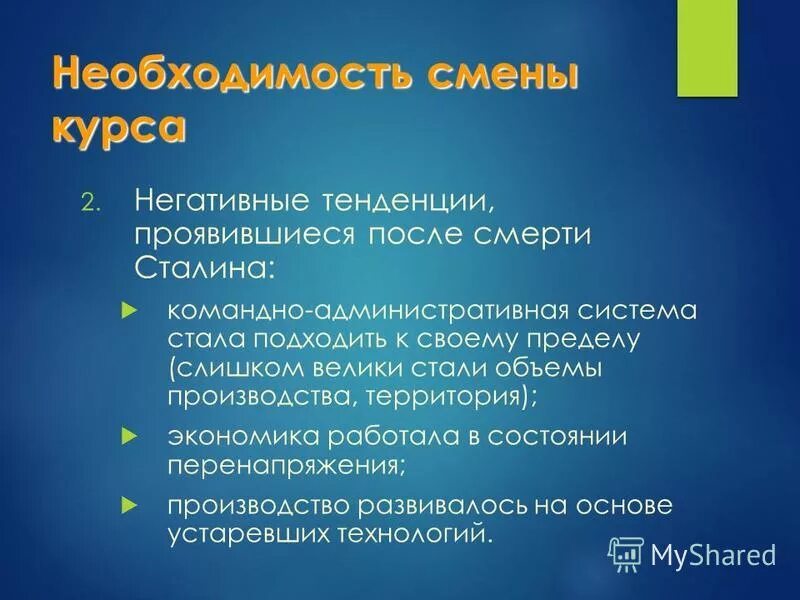 Необходимость смены курса

2. Негативные тенденции, проявившиеся после смерти Сталина:

командно-административная система стала подходить к своему пределу (слишком велики стали объемы производства, территория);

экономика работала в состоянии перенапряжения;

производство развивалось на основе устаревших технологий.

MyShared